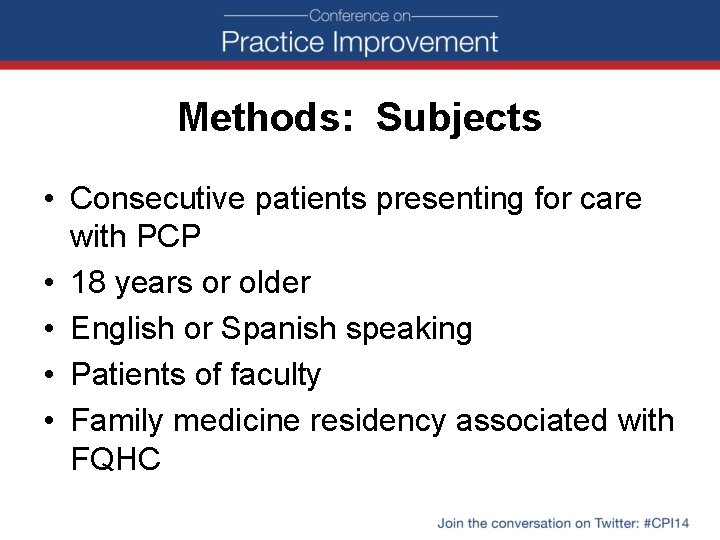 Conference on
Practice Improvement

Methods: Subjects

• Consecutive patients presenting for care with PCP
• 18 years or older
• English or Spanish speaking
• Patients of faculty
• Family medicine residency associated with FQHC

Join the conversation on Twitter: #CPI14